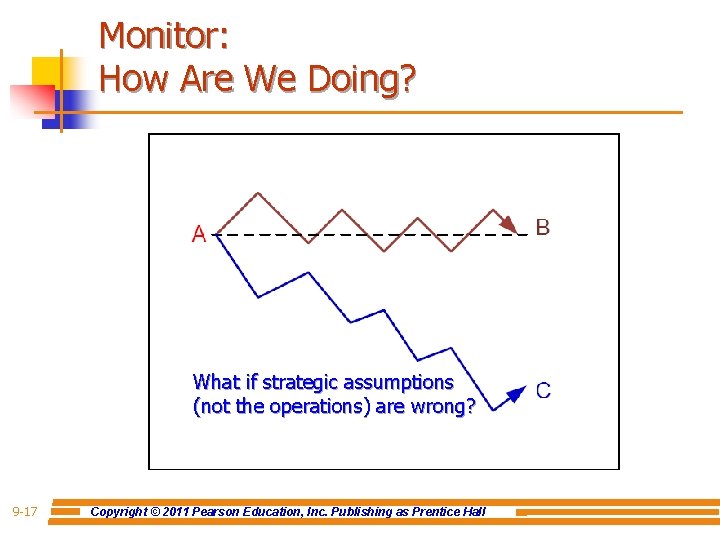 Monitor:
How Are We Doing?

A

B

What if strategic assumptions (not the operations) are wrong?

C

9-17

Copyright © 2011 Pearson Education, Inc. Publishing as Prentice Hall